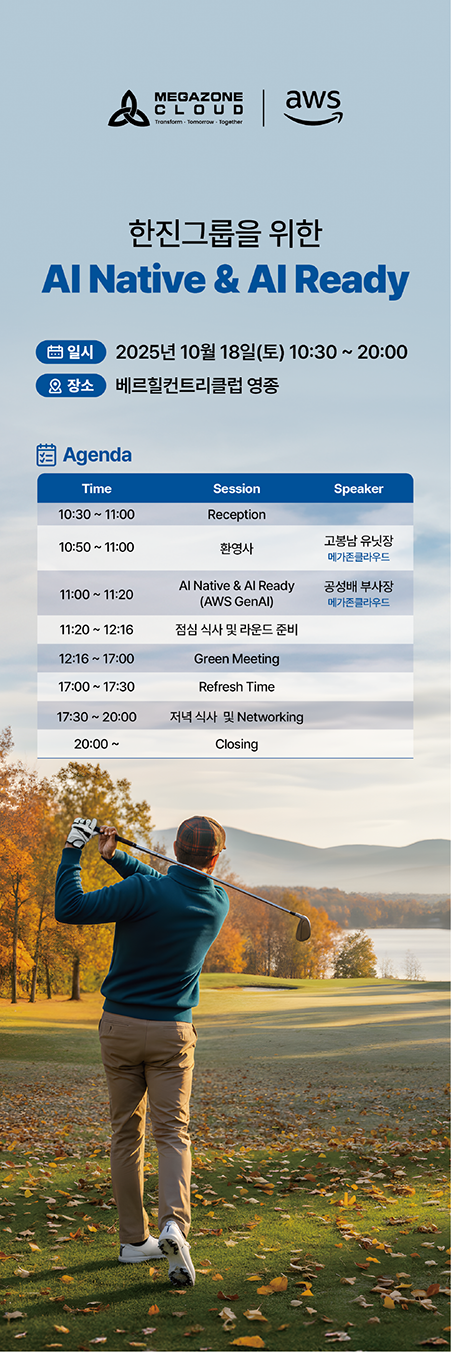 MEGAZONE CLOUD
Transform · Tomorrow · Together

aws

한진그룹을 위한
AI Native & AI Ready

일시 2025년 10월 18일(토) 10:30 ~ 20:00
장소 베르힐컨트리클럽 영종

Agenda

| Time | Session | Speaker |
|---|---|---|
| 10:30 ~ 11:00 | Reception | |
| 10:50 ~ 11:00 | 환영사 | 고봉남 유닛장 메가존클라우드 |
| 11:00 ~ 11:20 | AI Native & AI Ready (AWS GenAI) | 공성배 부사장 메가존클라우드 |
| 11:20 ~ 12:16 | 점심 식사 및 라운드 준비 | |
| 12:16 ~ 17:00 | Green Meeting | |
| 17:00 ~ 17:30 | Refresh Time | |
| 17:30 ~ 20:00 | 저녁 식사 및 Networking | |
| 20:00 ~ | Closing | |